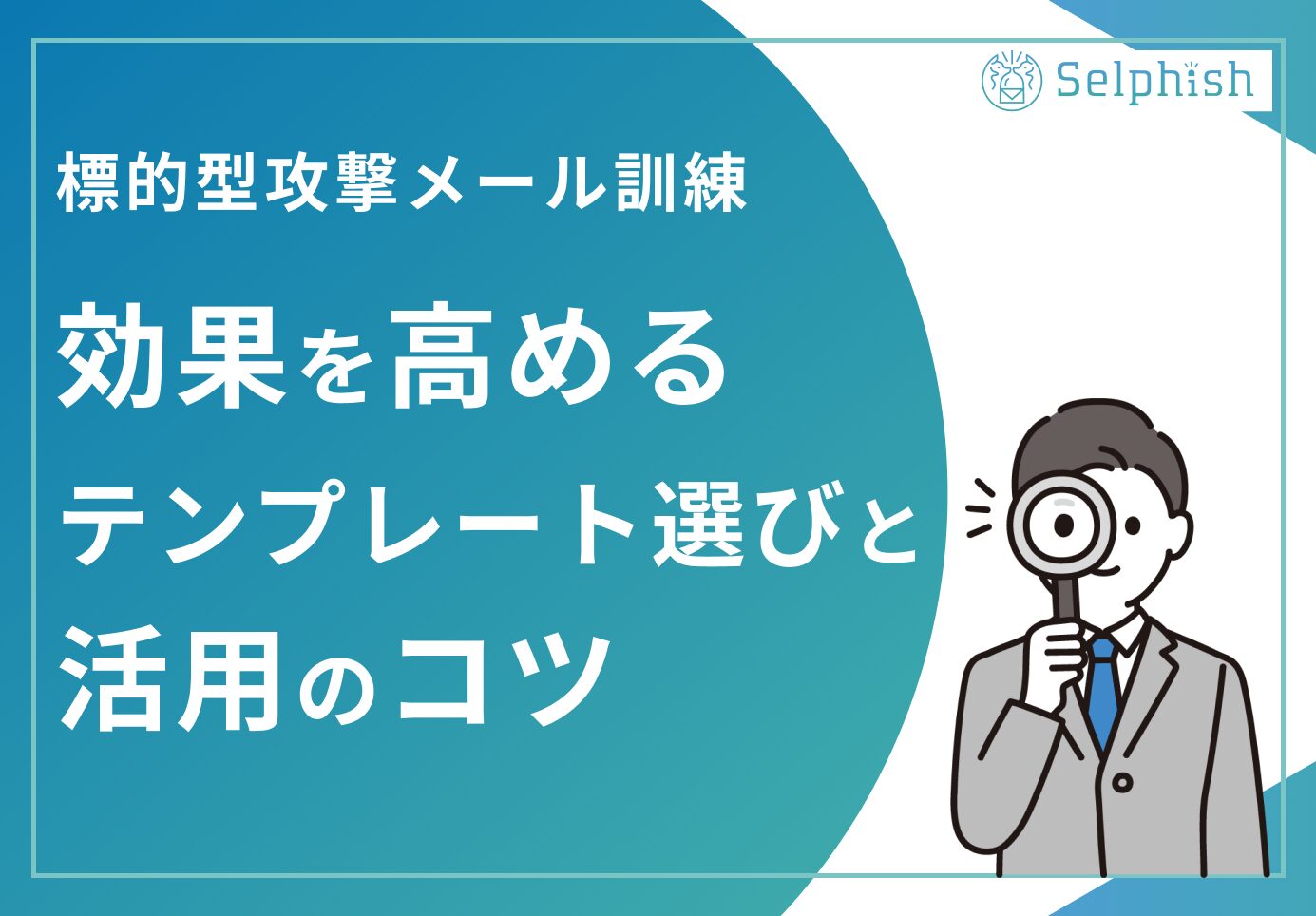 Selphish

標的型攻撃メール訓練

効果を高める
テンプレート選びと
活用のコツ